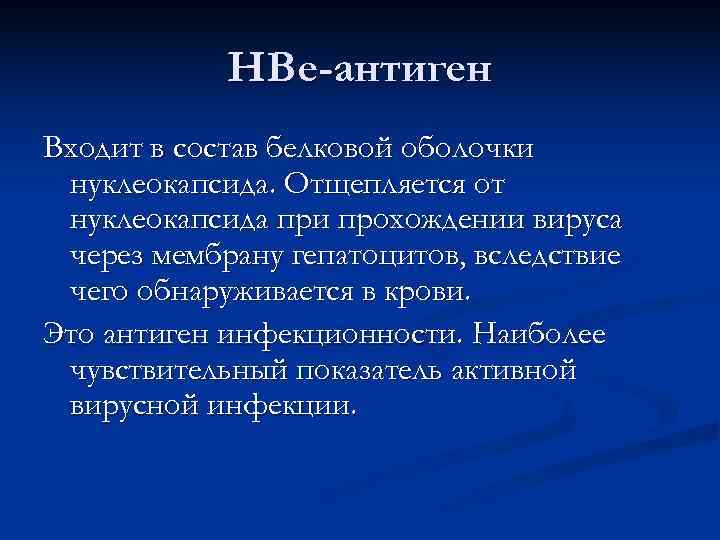 HBe-антиген

Входит в состав белковой оболочки нуклеокапсида. Отщепляется от нуклеокапсида при прохождении вируса через мембрану гепатоцитов, вследствие чего обнаруживается в крови.

Это антиген инфекционности. Наиболее чувствительный показатель активной вирусной инфекции.